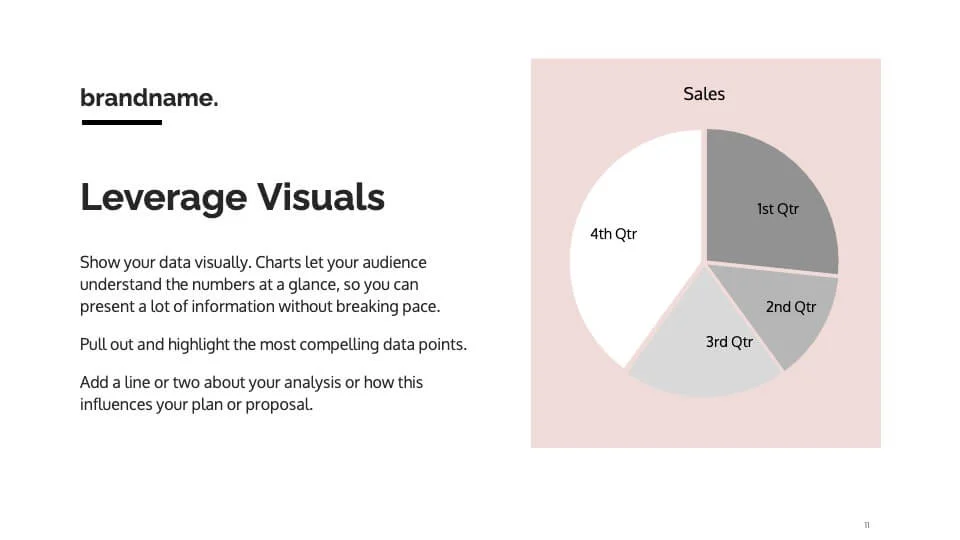 brandname.

Leverage Visuals

Show your data visually. Charts let your audience understand the numbers at a glance, so you can present a lot of information without breaking pace.

Pull out and highlight the most compelling data points.

Add a line or two about your analysis or how this influences your plan or proposal.

Sales

1st Qtr

2nd Qtr

3rd Qtr

4th Qtr

11